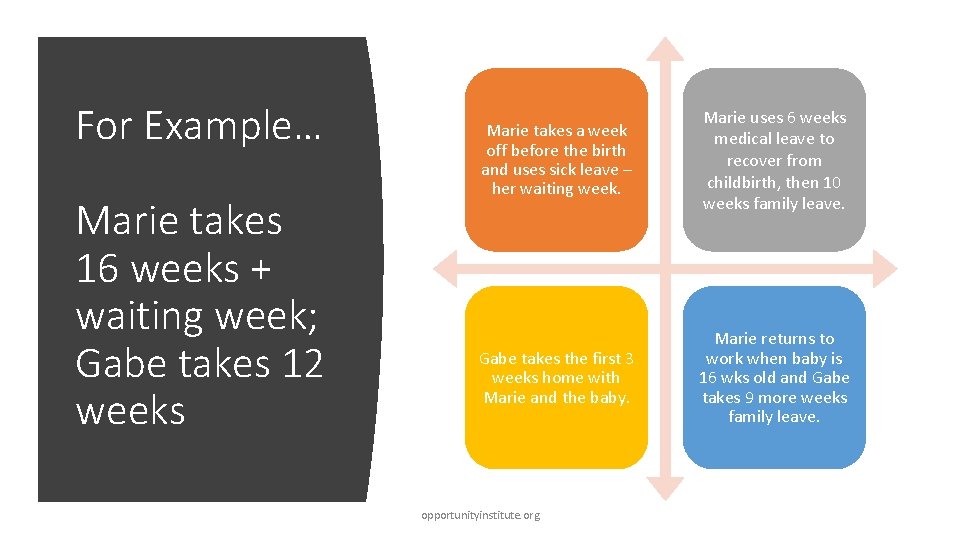 For Example…

Marie takes 16 weeks + waiting week; Gabe takes 12 weeks

Marie takes a week off before the birth and uses sick leave – her waiting week.

Marie uses 6 weeks medical leave to recover from childbirth, then 10 weeks family leave.

Gabe takes the first 3 weeks home with Marie and the baby.

Marie returns to work when baby is 16 wks old and Gabe takes 9 more weeks family leave.

opportunityinstitute.org